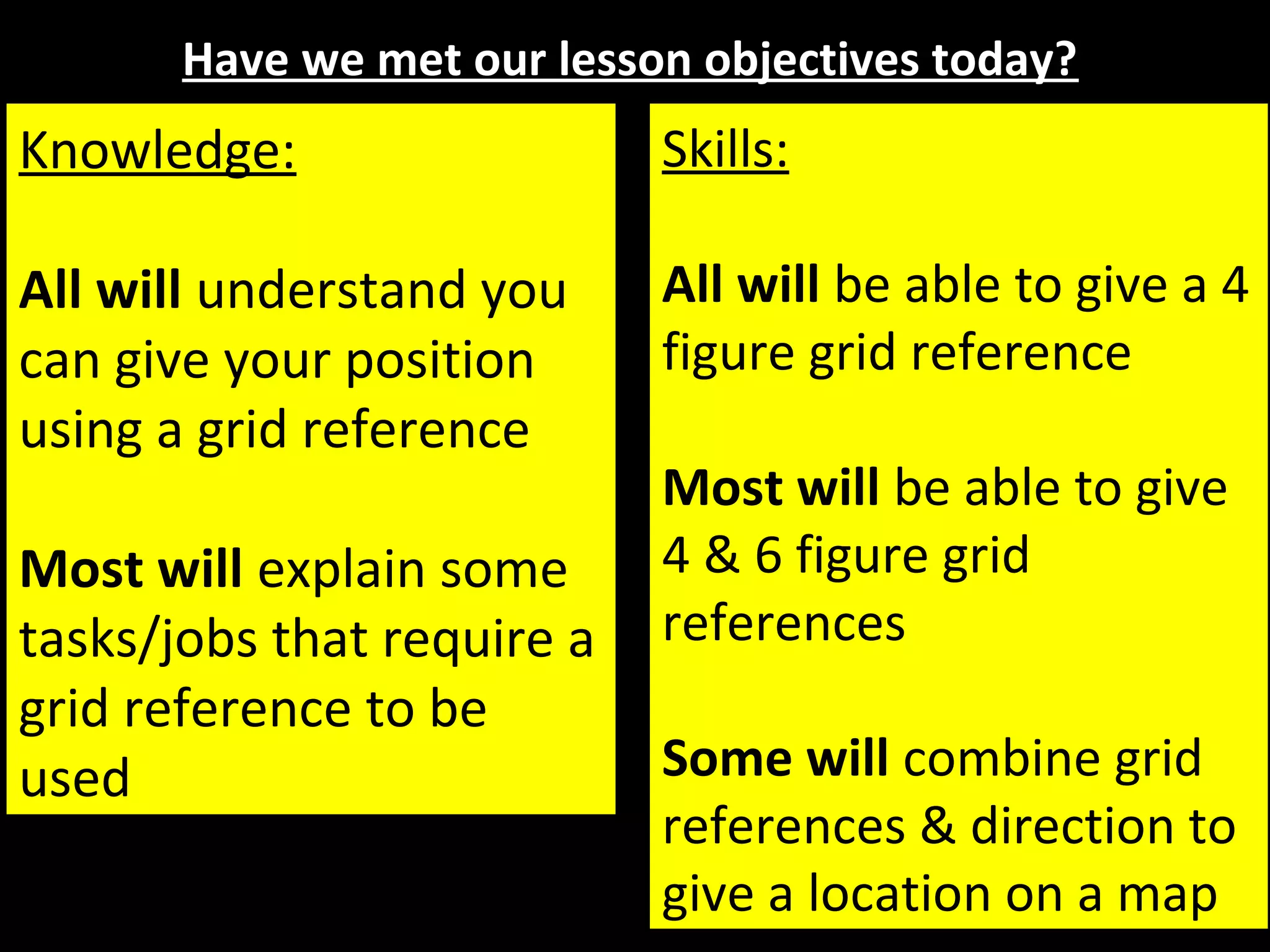 Have we met our lesson objectives today?

Knowledge:

All will understand you can give your position using a grid reference

Most will explain some tasks/jobs that require a grid reference to be used

Skills:

All will be able to give a 4 figure grid reference

Most will be able to give 4 & 6 figure grid references

Some will combine grid references & direction to give a location on a map